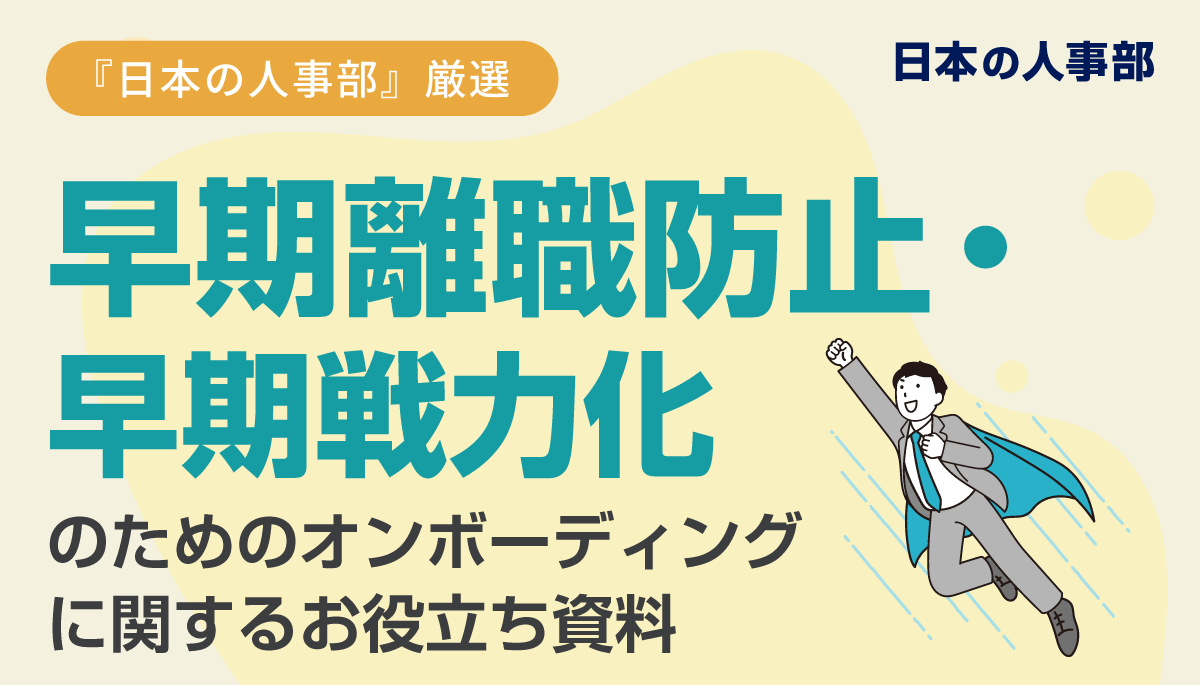 『日本の人事部』厳選

日本の人事部

早期離職防止・
早期戦力化

のためのオンボーディング
に関するお役立ち資料